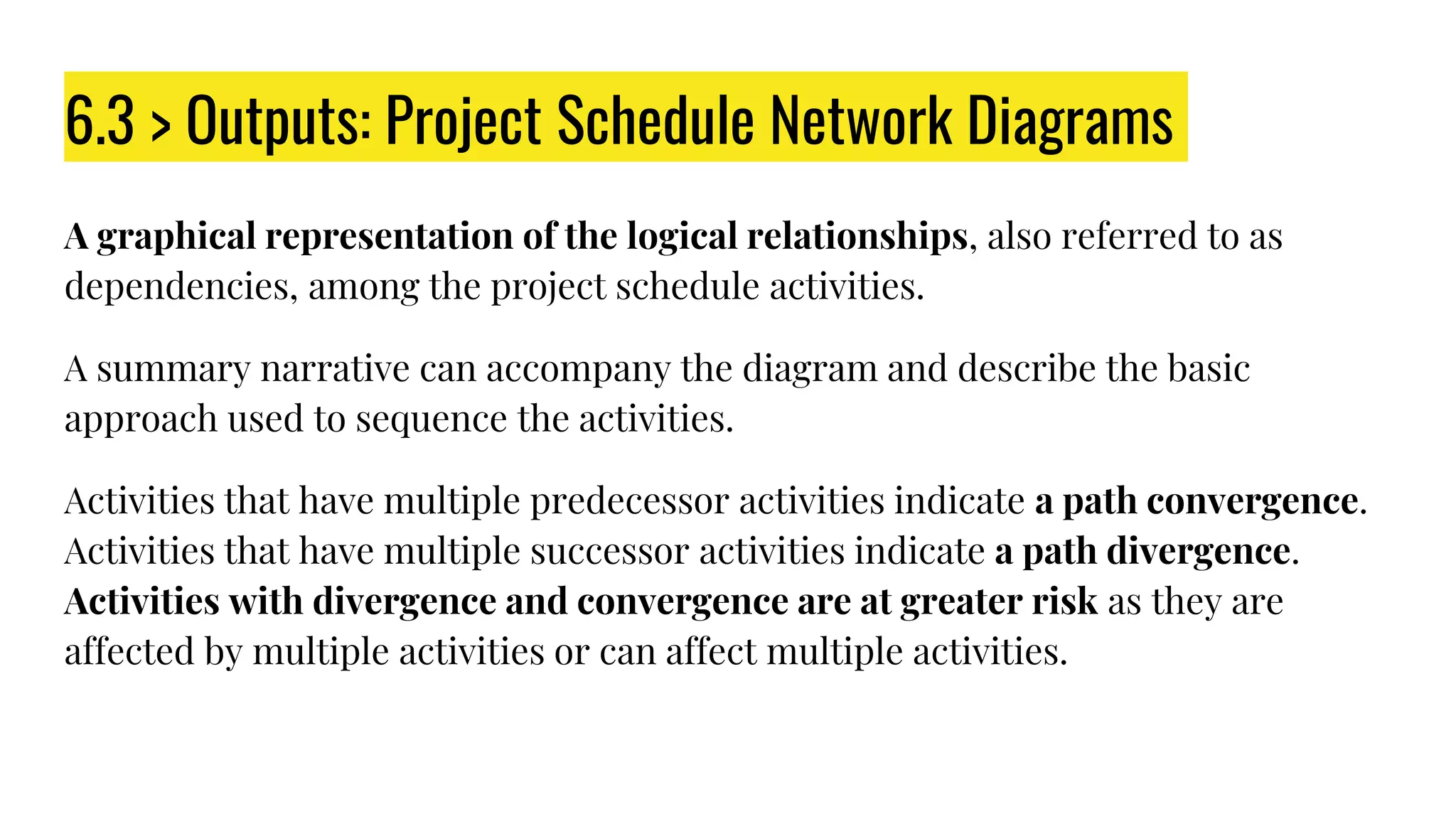 6.3 > Outputs: Project Schedule Network Diagrams

A graphical representation of the logical relationships, also referred to as dependencies, among the project schedule activities.

A summary narrative can accompany the diagram and describe the basic approach used to sequence the activities.

Activities that have multiple predecessor activities indicate a path convergence. Activities that have multiple successor activities indicate a path divergence. Activities with divergence and convergence are at greater risk as they are affected by multiple activities or can affect multiple activities.